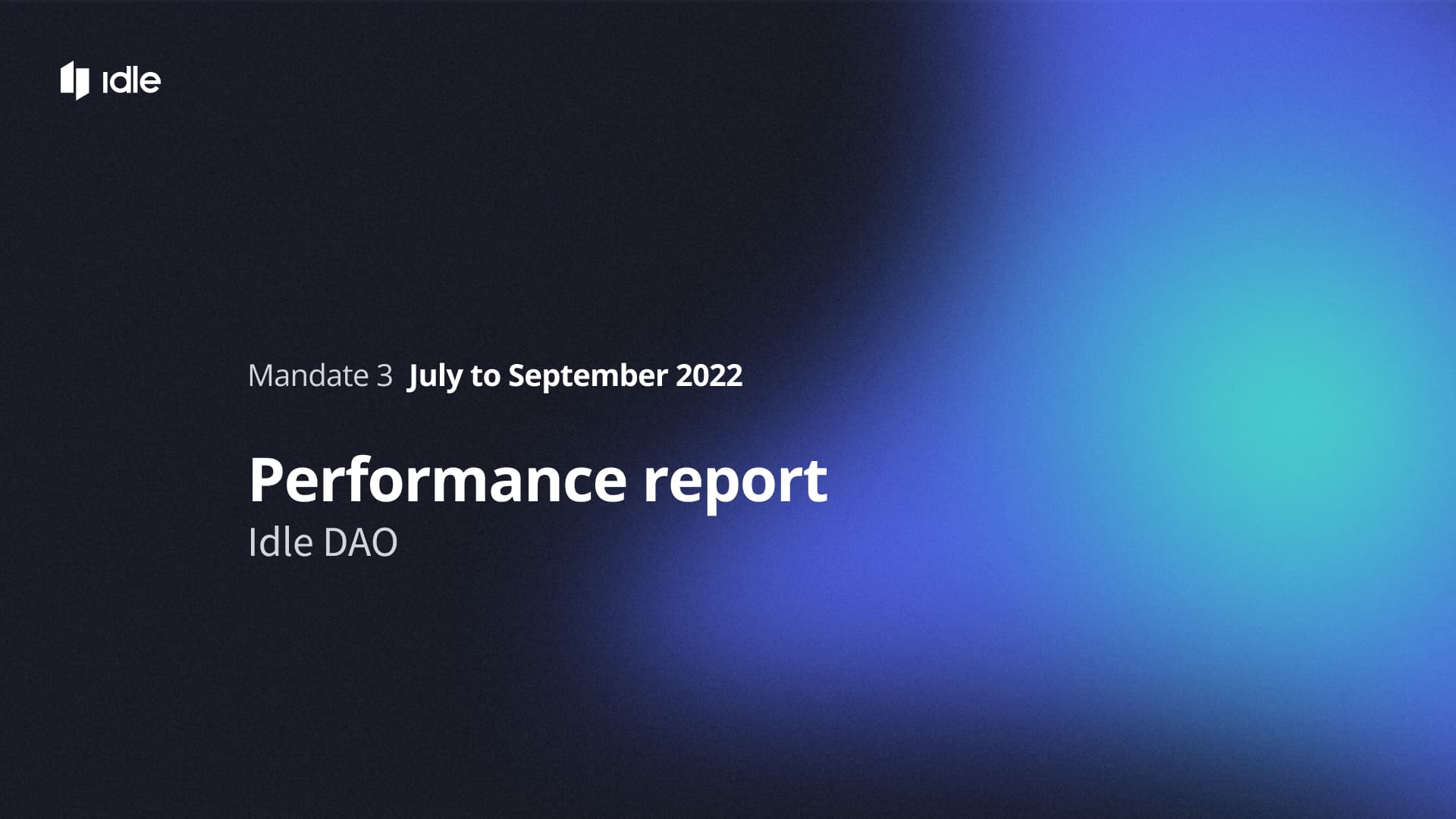 idle

Mandate 3 July to September 2022

Performance report
Idle DAO